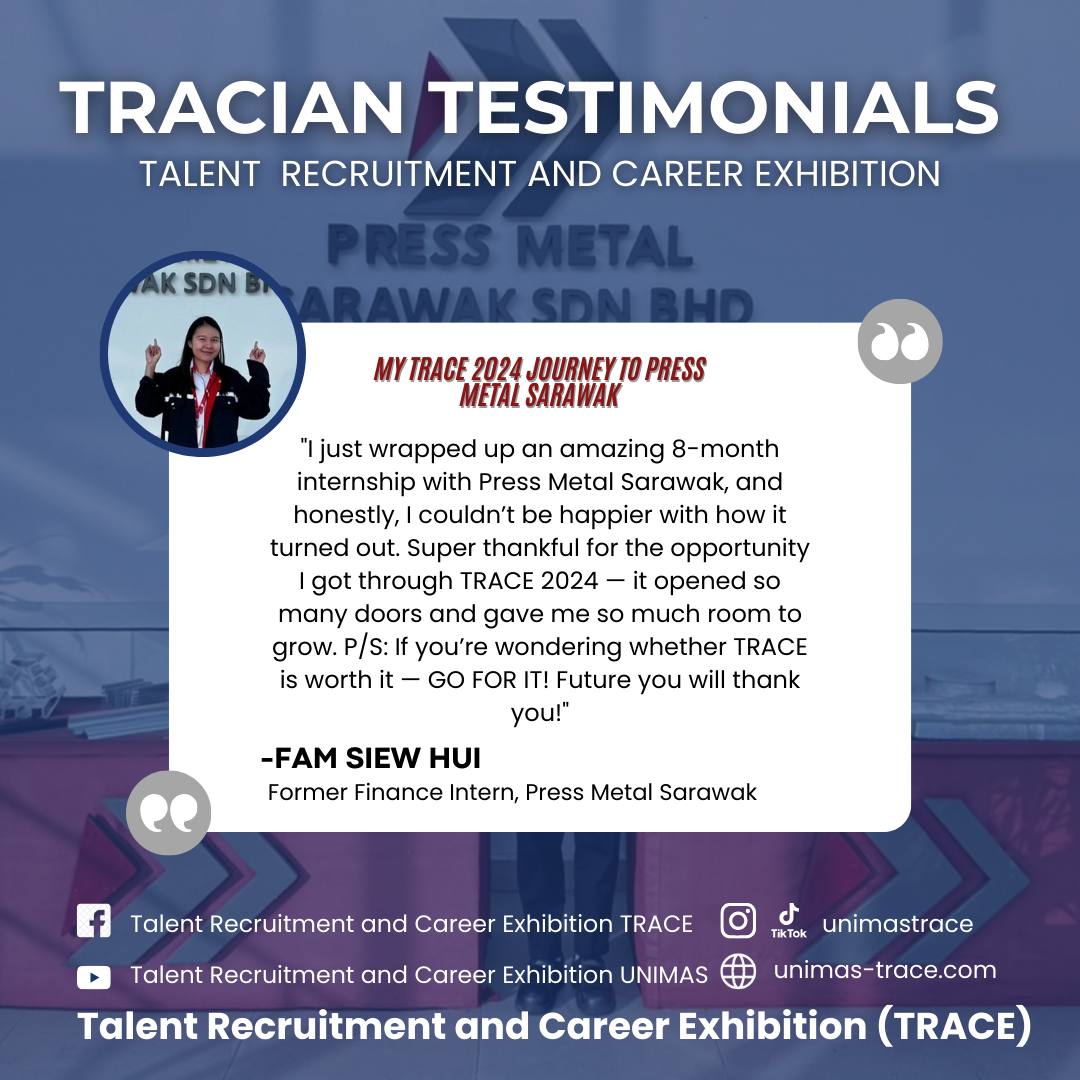 TRACIAN TESTIMONIALS

TALENT RECRUITMENT AND CAREER EXHIBITION

PRESS METAL

SARAWAK SDN BHD

AK SDN B

MY TRACE 2024 JOURNEY TO PRESS METAL SARAWAK

"I just wrapped up an amazing 8-month internship with Press Metal Sarawak, and honestly, I couldn't be happier with how it turned out. Super thankful for the opportunity I got through TRACE 2024 — it opened so many doors and gave me so much room to grow. P/S: If you're wondering whether TRACE is worth it — GO FOR IT! Future you will thank you!"

-FAM SIEW HUI

Former Finance Intern, Press Metal Sarawak

Talent Recruitment and Career Exhibition TRACE

TikTok unimastrace

Talent Recruitment and Career Exhibition UNIMAS

unimas-trace.com

Talent Recruitment and Career Exhibition (TRACE)